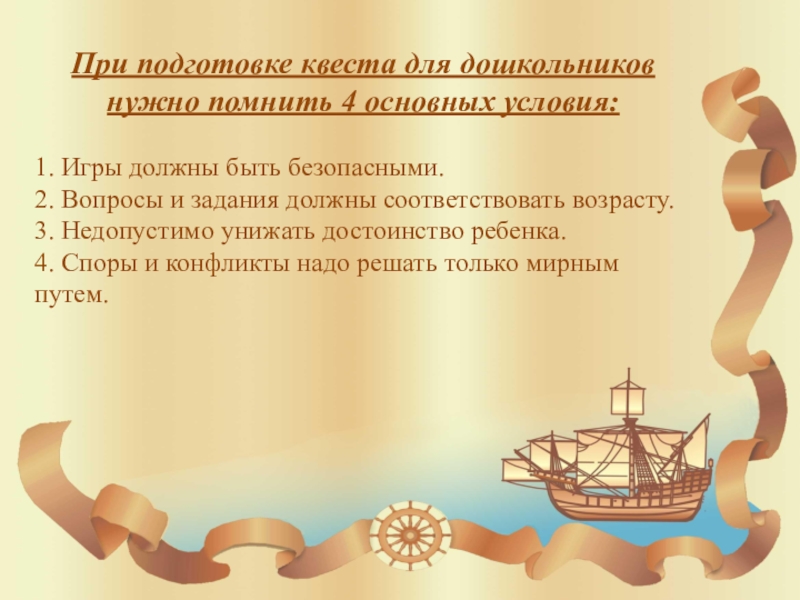 При подготовке квеста для дошкольников нужно помнить 4 основных условия:

1. Игры должны быть безопасными.
2. Вопросы и задания должны соответствовать возрасту.
3. Недопустимо унижать достоинство ребенка.
4. Споры и конфликты надо решать только мирным путем.